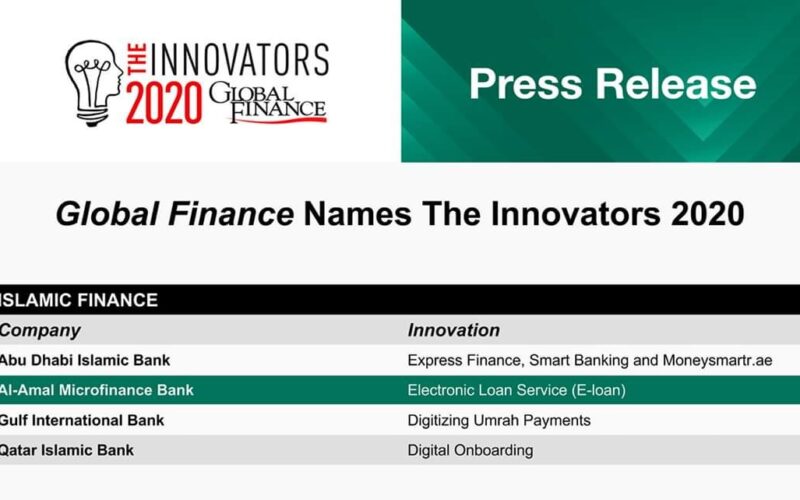 THE INNOVATORS 2020 GLOBAL FINANCE

Press Release

Global Finance Names The Innovators 2020

ISLAMIC FINANCE

| Company | Innovation |
|---|---|
| Abu Dhabi Islamic Bank | Express Finance, Smart Banking and Moneysmartr.ae |
| Al-Amal Microfinance Bank | Electronic Loan Service (E-loan) |
| Gulf International Bank | Digitizing Umrah Payments |
| Qatar Islamic Bank | Digital Onboarding |